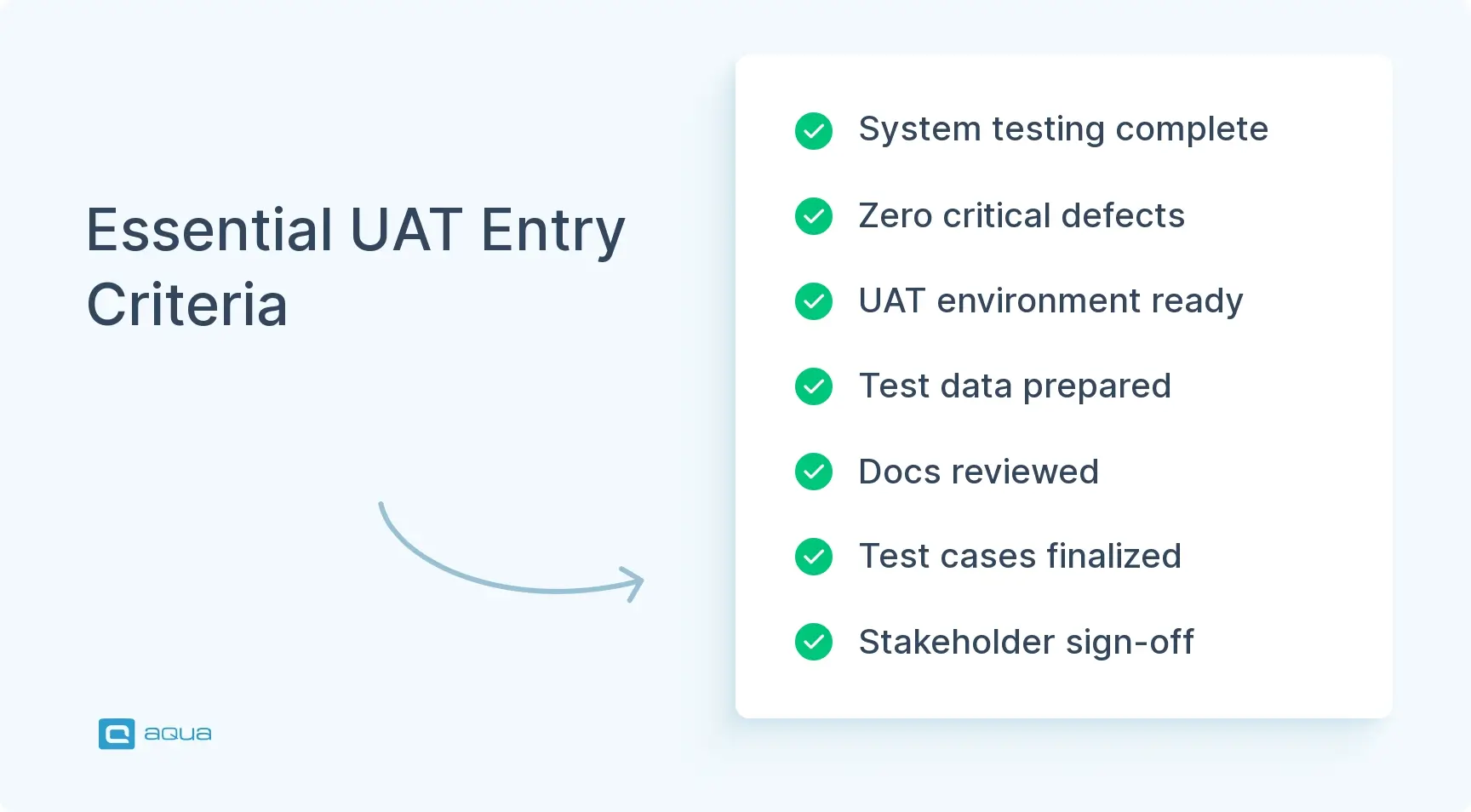 Essential UAT Entry Criteria

System testing complete

Zero critical defects

UAT environment ready

Test data prepared

Docs reviewed

Test cases finalized

Stakeholder sign-off

aqua